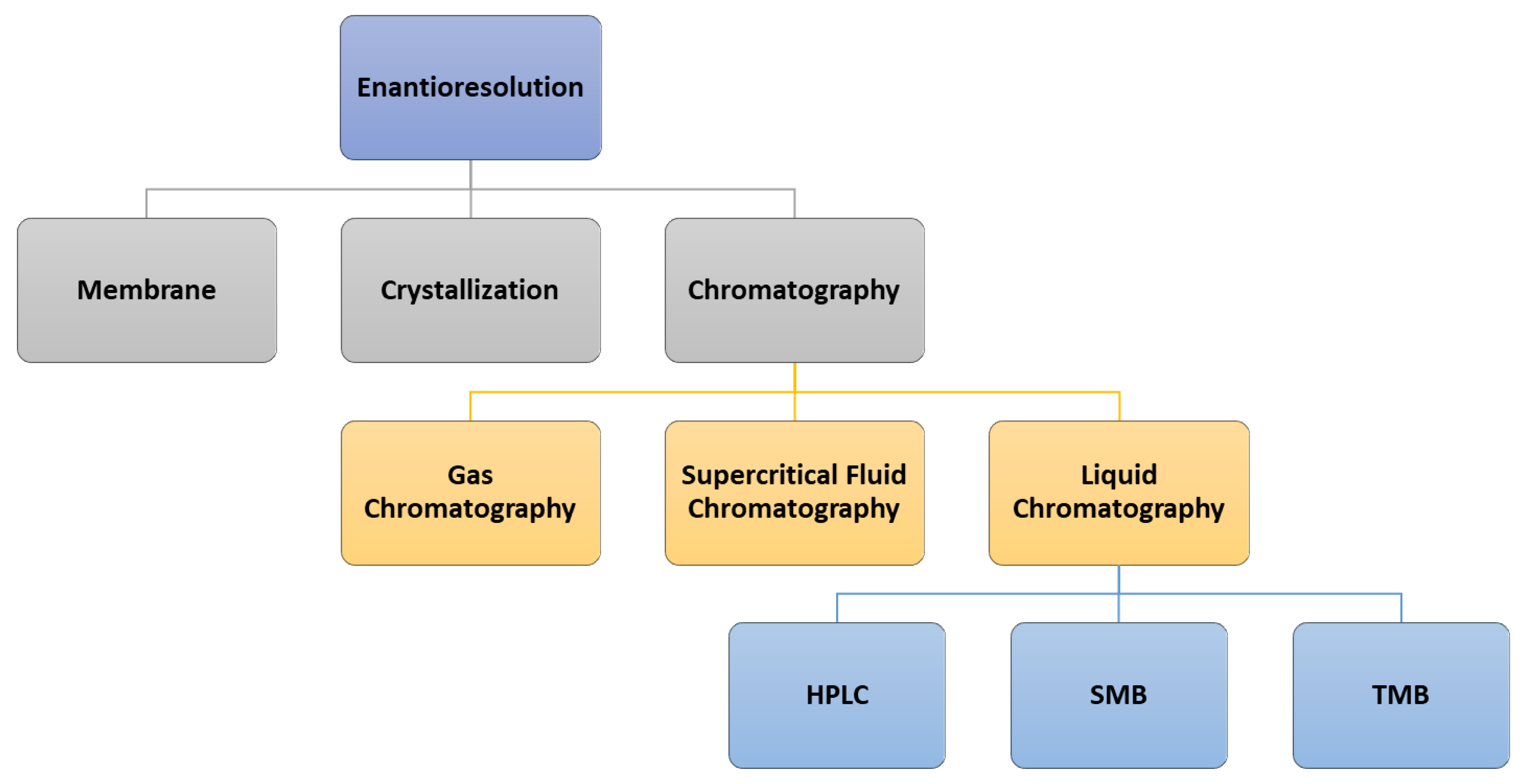 Enantioresolution

Membrane

Crystallization

Chromatography

Gas Chromatography

Supercritical Fluid Chromatography

Liquid Chromatography

HPLC

SMB

TMB